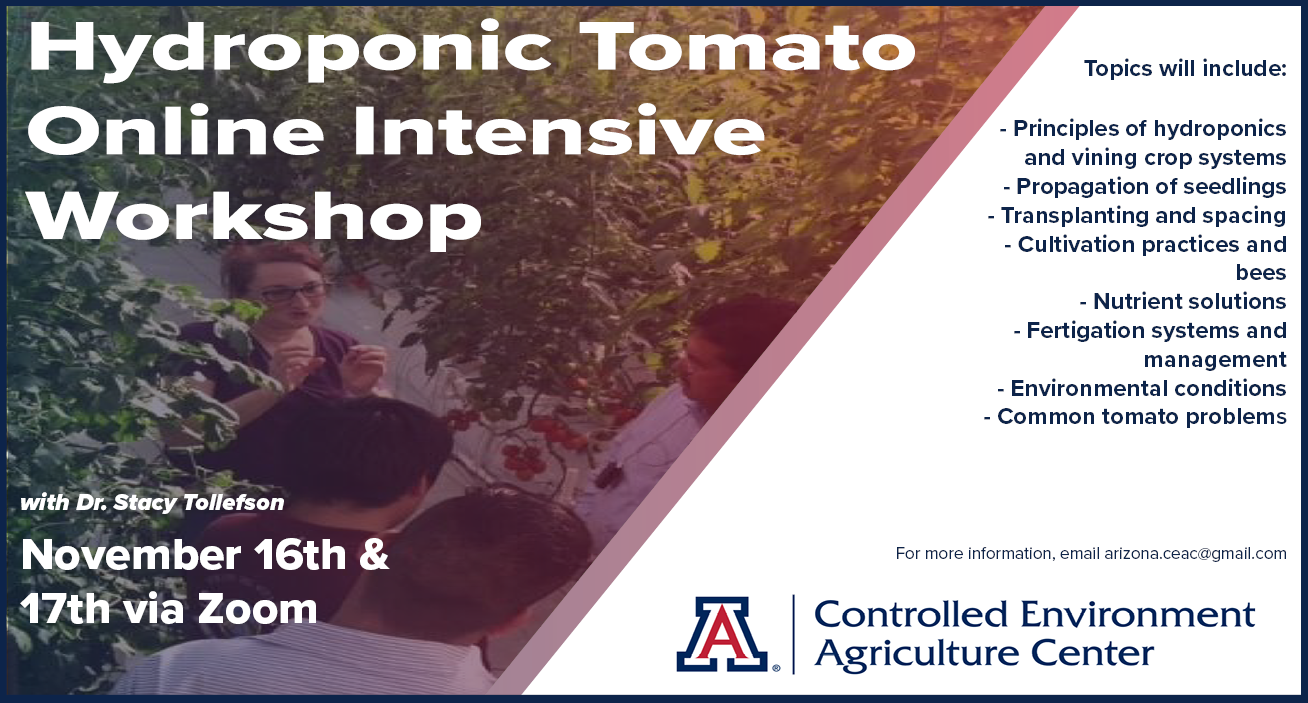 Hydroponic Tomato Online Intensive Workshop

with Dr. Stacy Tollefson

November 16th & 17th via Zoom

Topics will include:

- Principles of hydroponics and vining crop systems
- Propagation of seedlings
- Transplanting and spacing
- Cultivation practices and bees
- Nutrient solutions
- Fertigation systems and management
- Environmental conditions
- Common tomato problems

For more information, email arizona.ceac@gmail.com

A

Controlled Environment Agriculture Center